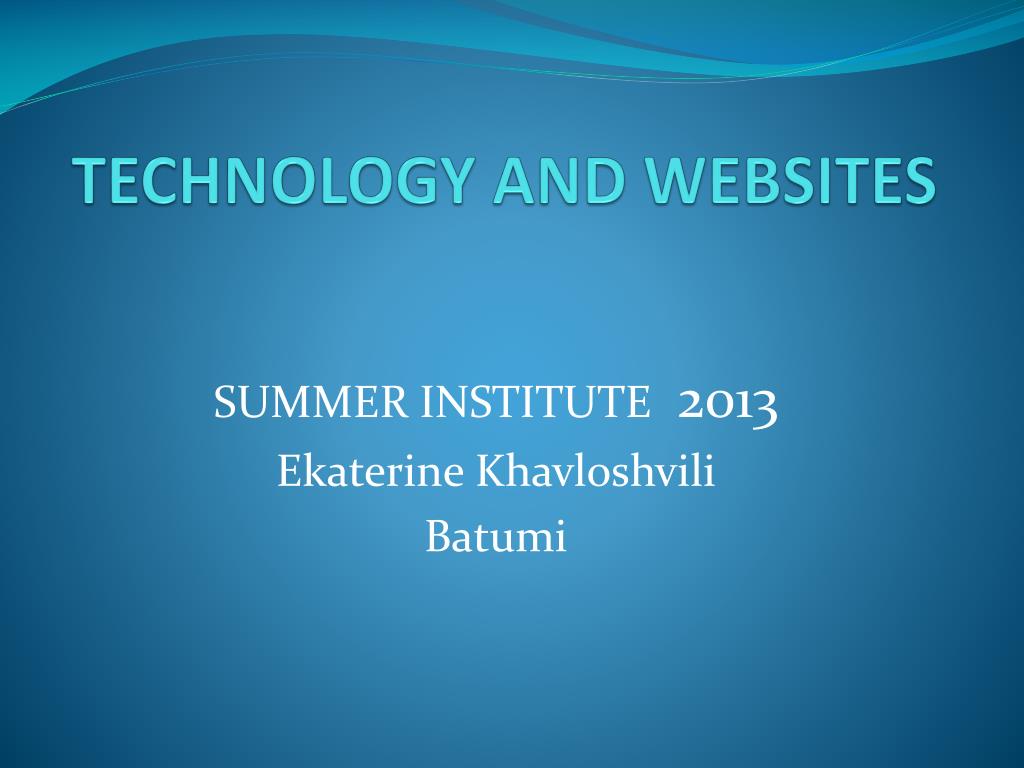 TECHNOLOGY AND WEBSITES

SUMMER INSTITUTE 2013
Ekaterine Khavloshvili
Batumi